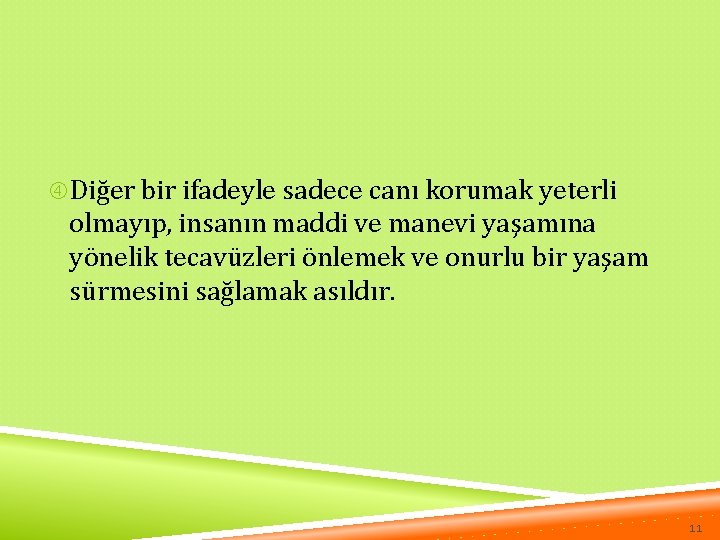 ④ Diğer bir ifadeyle sadece canı korumak yeterli olmayıp, insanın maddi ve manevi yaşamına yönelik tecavüzleri önlemek ve onurlu bir yaşam sürmesini sağlamak asıldır.

11